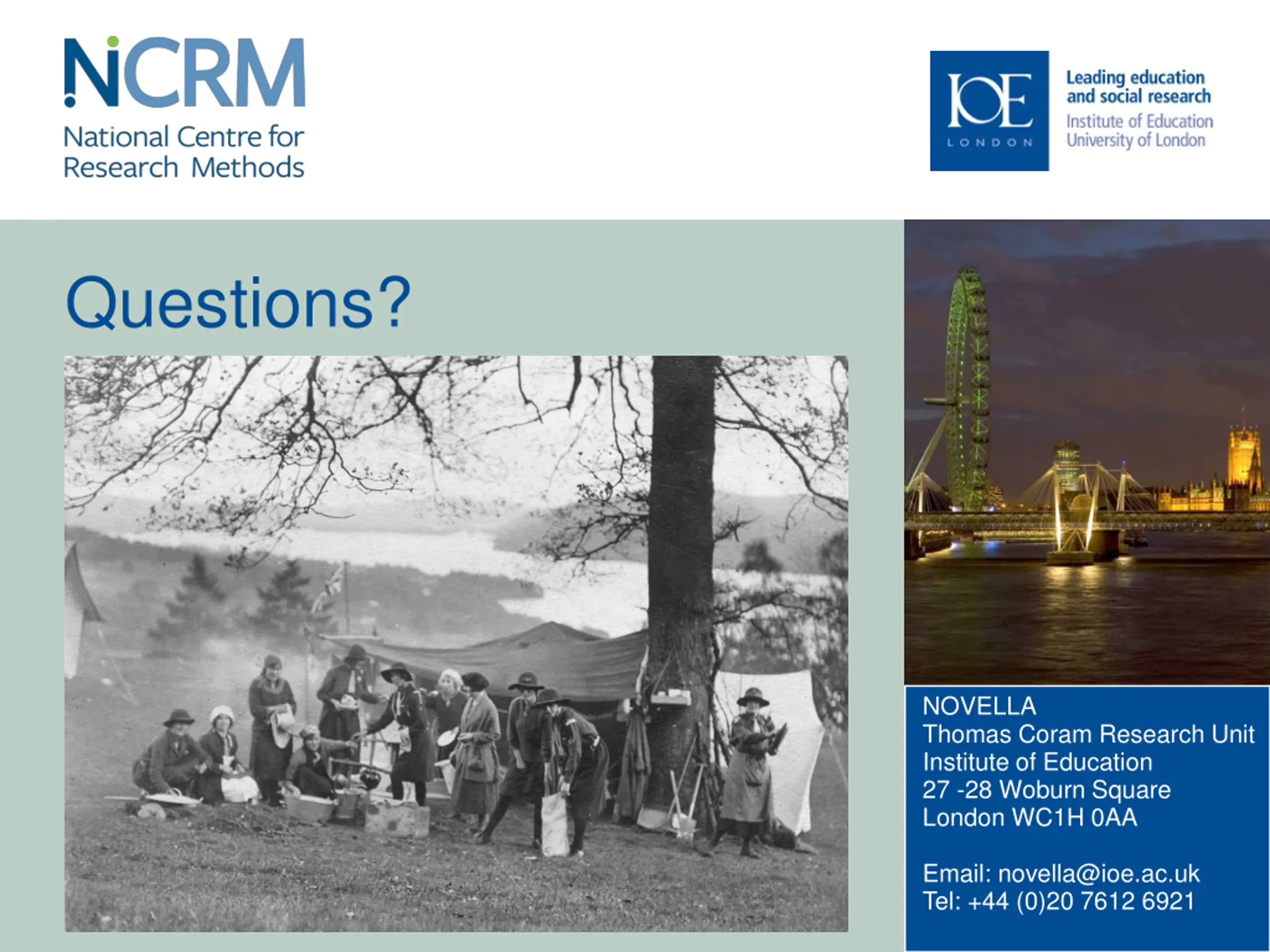 NCRM
National Centre for Research Methods

IOE
LONDON
Leading education and social research
Institute of Education
University of London

Questions?

NOVELLA
Thomas Coram Research Unit
Institute of Education
27 -28 Woburn Square
London WC1H 0AA

Email: novella@ioe.ac.uk
Tel: +44 (0)20 7612 6921